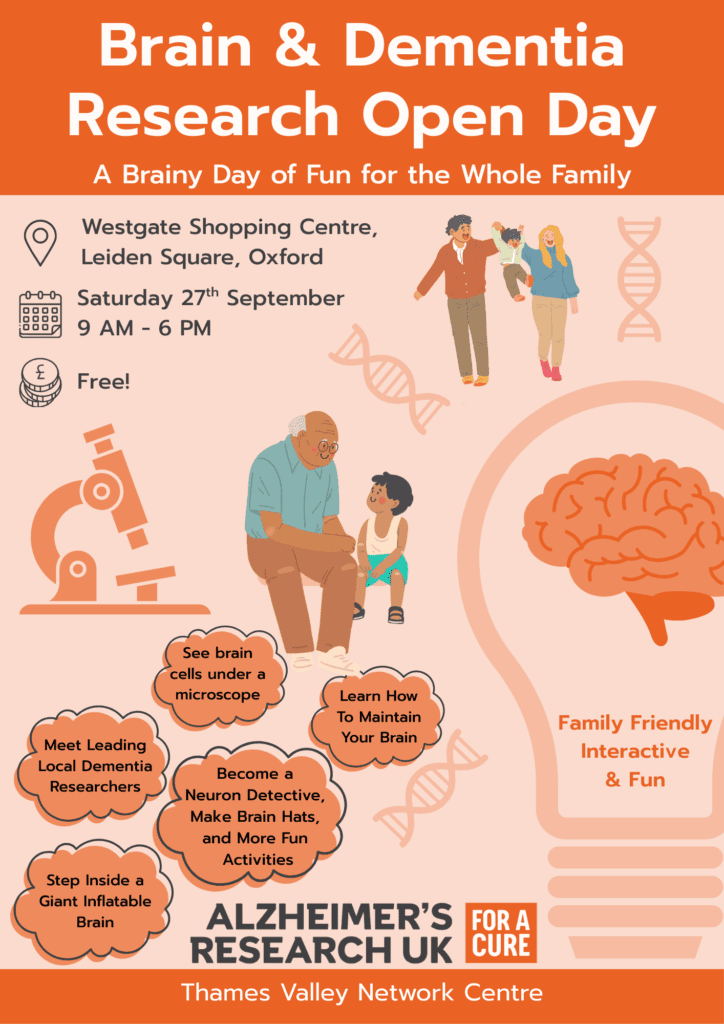 Brain & Dementia Research Open Day

A Brainy Day of Fun for the Whole Family

Westgate Shopping Centre, Leiden Square, Oxford

Saturday 27$^{th}$ September
9 AM - 6 PM

Free!

See brain cells under a microscope

Learn How To Maintain Your Brain

Meet Leading Local Dementia Researchers

Become a Neuron Detective, Make Brain Hats, and More Fun Activities

Step Inside a Giant Inflatable Brain

Family Friendly Interactive & Fun

ALZHEIMER'S RESEARCH UK

FOR A CURE

Thames Valley Network Centre